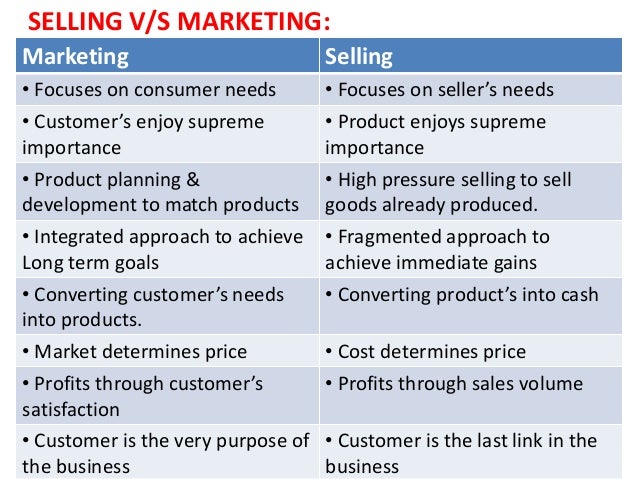 SELLING V/S MARKETING:

| Marketing | Selling |
|---|---|
| • Focuses on consumer needs | • Focuses on seller's needs |
| • Customer's enjoy supreme importance | • Product enjoys supreme importance |
| • Product planning & development to match products | • High pressure selling to sell goods already produced. |
| • Integrated approach to achieve Long term goals | • Fragmented approach to achieve immediate gains |
| • Converting customer's needs into products. | • Converting product's into cash |
| • Market determines price | • Cost determines price |
| • Profits through customer's satisfaction | • Profits through sales volume |
| • Customer is the very purpose of the business | • Customer is the last link in the business |